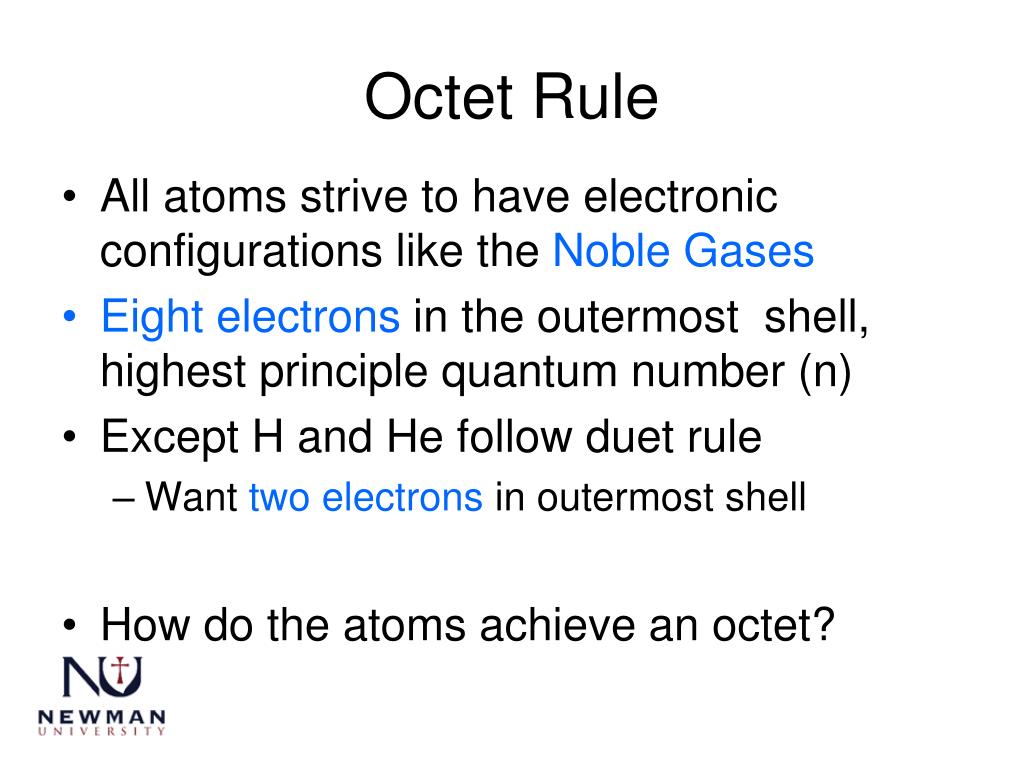 Octet Rule

• All atoms strive to have electronic configurations like the Noble Gases
• Eight electrons in the outermost shell, highest principle quantum number (n)
• Except H and He follow duet rule
– Want two electrons in outermost shell

• How do the atoms achieve an octet?

NU
NEWMAN
UNIVERSITY